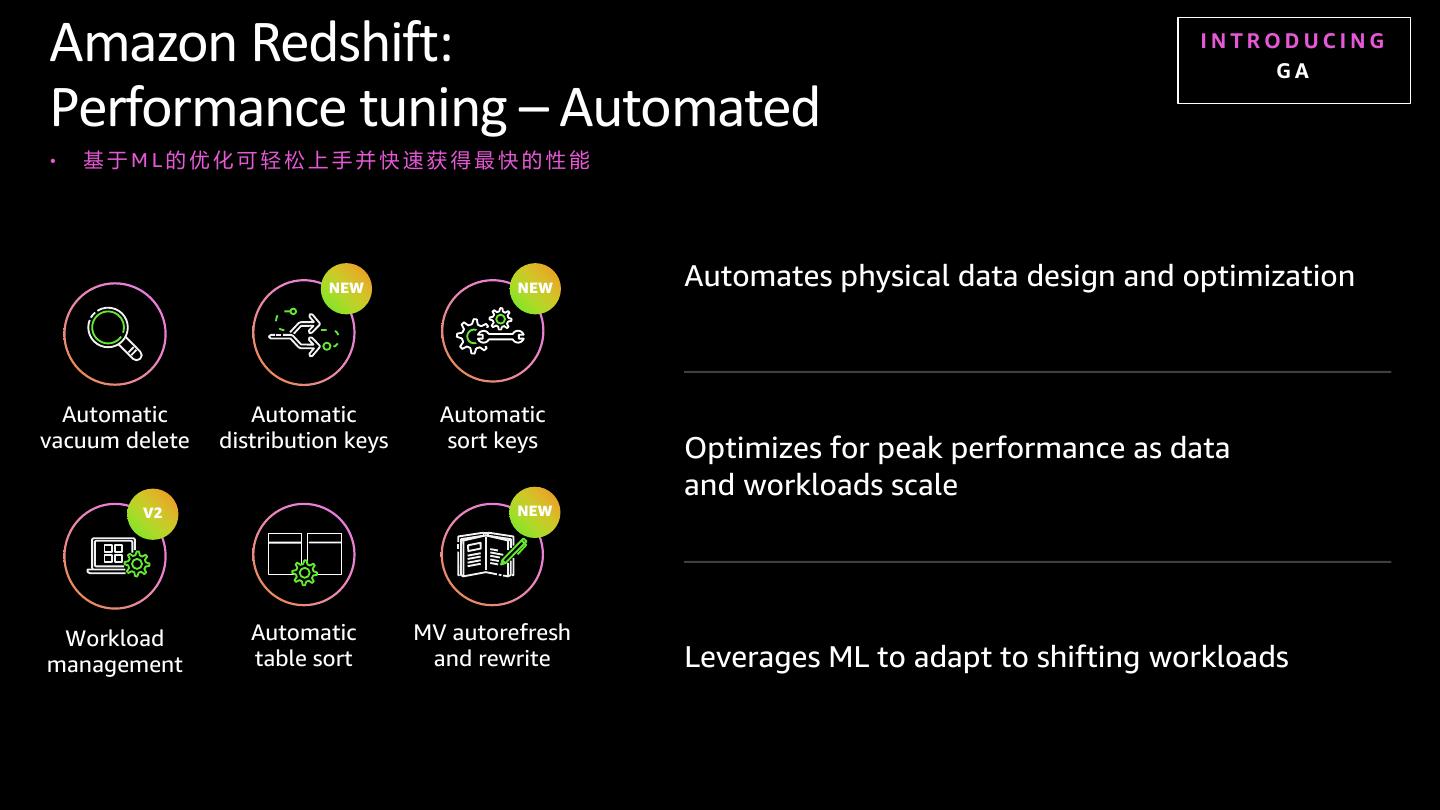 Amazon Redshift:
Performance tuning – Automated

INTRODUCING
GA

• 基于ML的优化可轻松上手并快速获得最快的性能

Automatic vacuum delete

NEW
Automatic distribution keys

NEW
Automatic sort keys

V2
Workload management

Automatic table sort

NEW
MV autorefresh and rewrite

Automates physical data design and optimization

Optimizes for peak performance as data and workloads scale

Leverages ML to adapt to shifting workloads